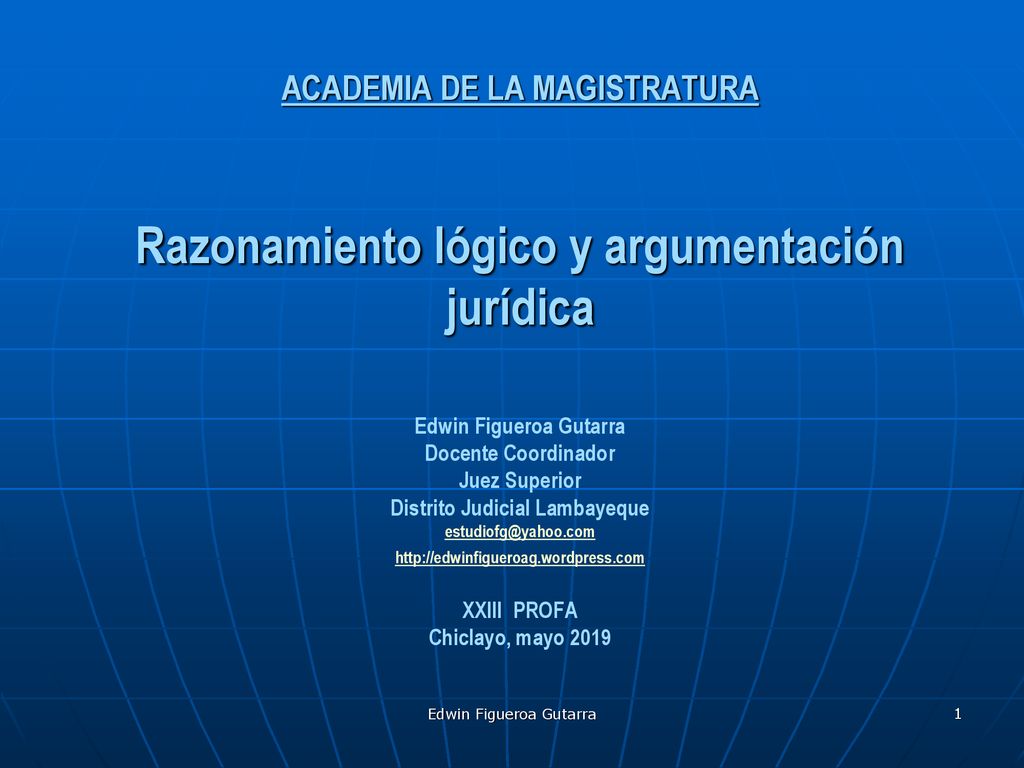 ACADEMIA DE LA MAGISTRATURA

Razonamiento lógico y argumentación jurídica

Edwin Figueroa Gutarra
Docente Coordinador
Juez Superior
Distrito Judicial Lambayeque
estudiofg@yahoo.com
http://edwinfigueroag.wordpress.com

XXIII PROFA
Chiclayo, mayo 2019

Edwin Figueroa Gutarra

1